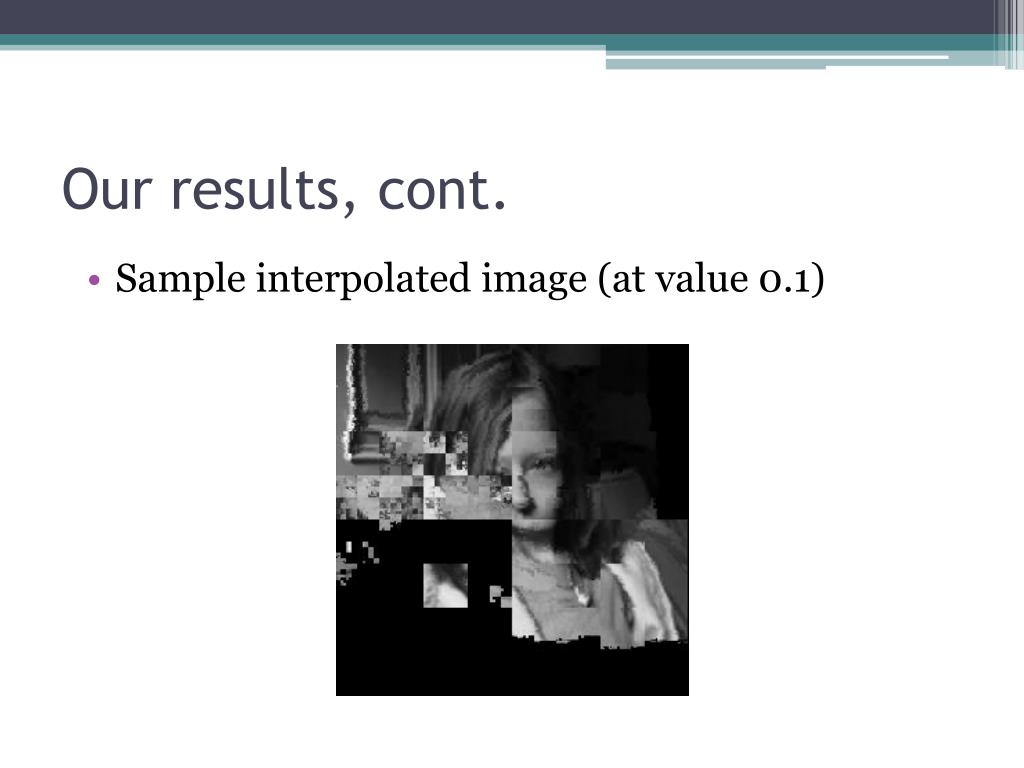 Our results, cont.

• Sample interpolated image (at value 0.1)